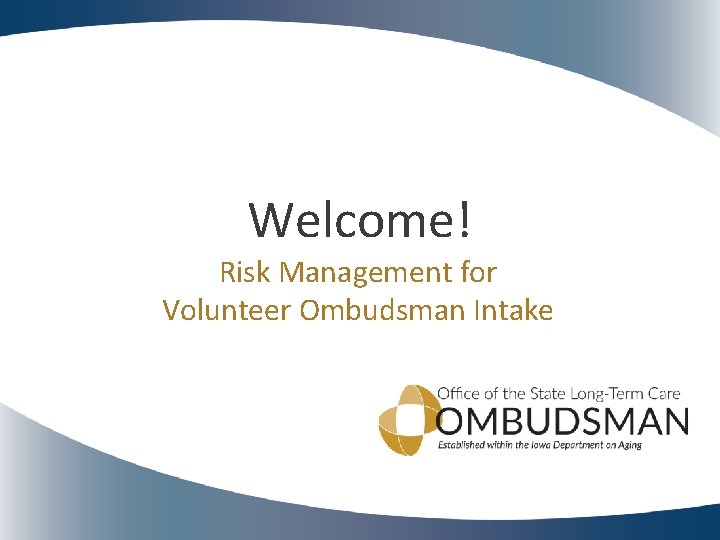 Welcome!

Risk Management for Volunteer Ombudsman Intake

Office of the State Long-Term Care
OMBUDSMAN
Established within the Iowa Department on Aging